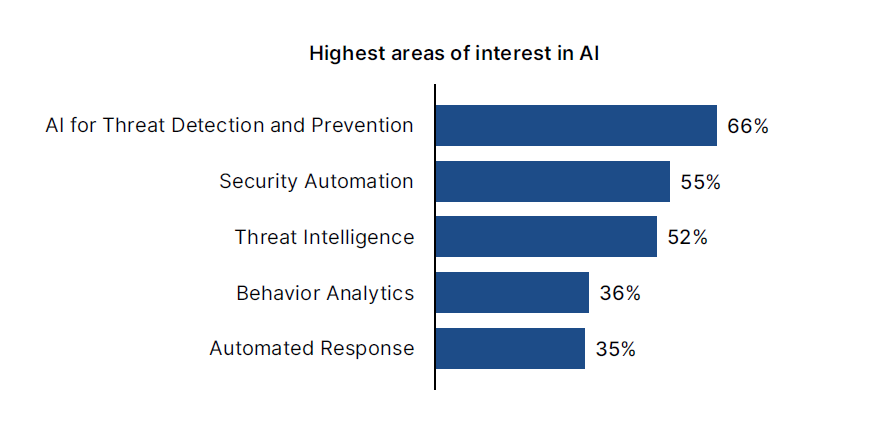 Highest areas of interest in AI

AI for Threat Detection and Prevention 66%

Security Automation 55%

Threat Intelligence 52%

Behavior Analytics 36%

Automated Response 35%